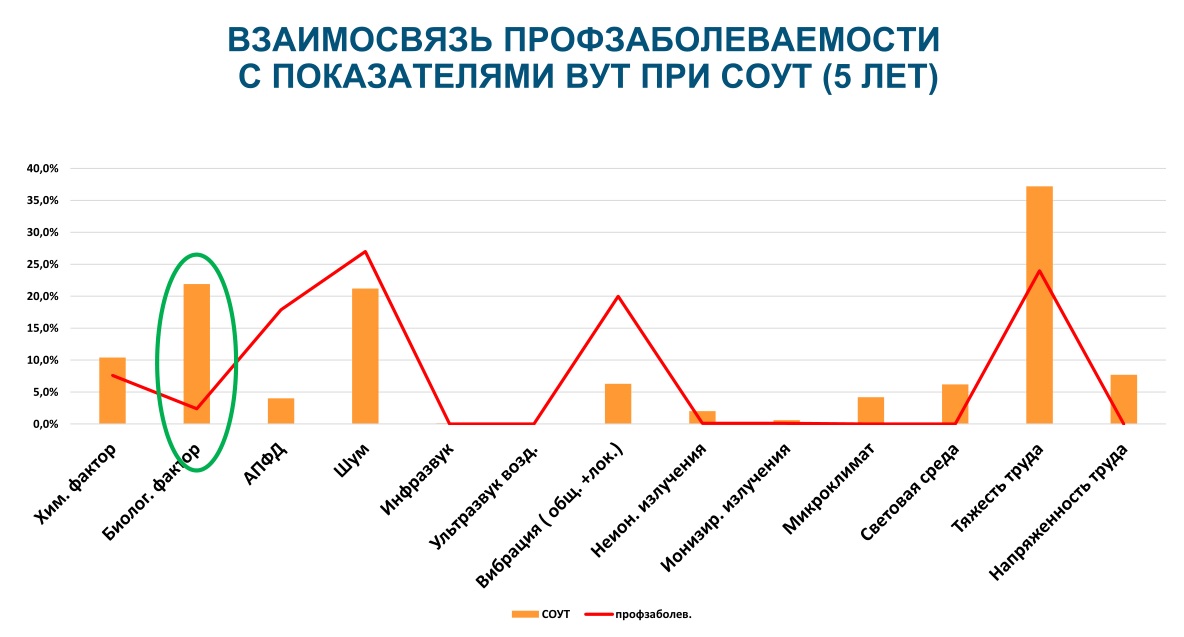 ВЗАИМОСВЯЗЬ ПРОФЗАБОЛЕВАЕМОСТИ С ПОКАЗАТЕЛЯМИ ВУТ ПРИ СОУТ (5 ЛЕТ)

40,0%
35,0%
30,0%
25,0%
20,0%
15,0%
10,0%
5,0%
0,0%

Хим. фактор
Биолог. фактор
АПФД
Шум
Инфразвук
Ультразвук возд.
Вибрация ( общ. +лок.)
Неион. излучения
Ионизир. излучения
Микроклимат
Световая среда
Тяжесть труда
Напряженность труда

СОУТ
профзаболев.